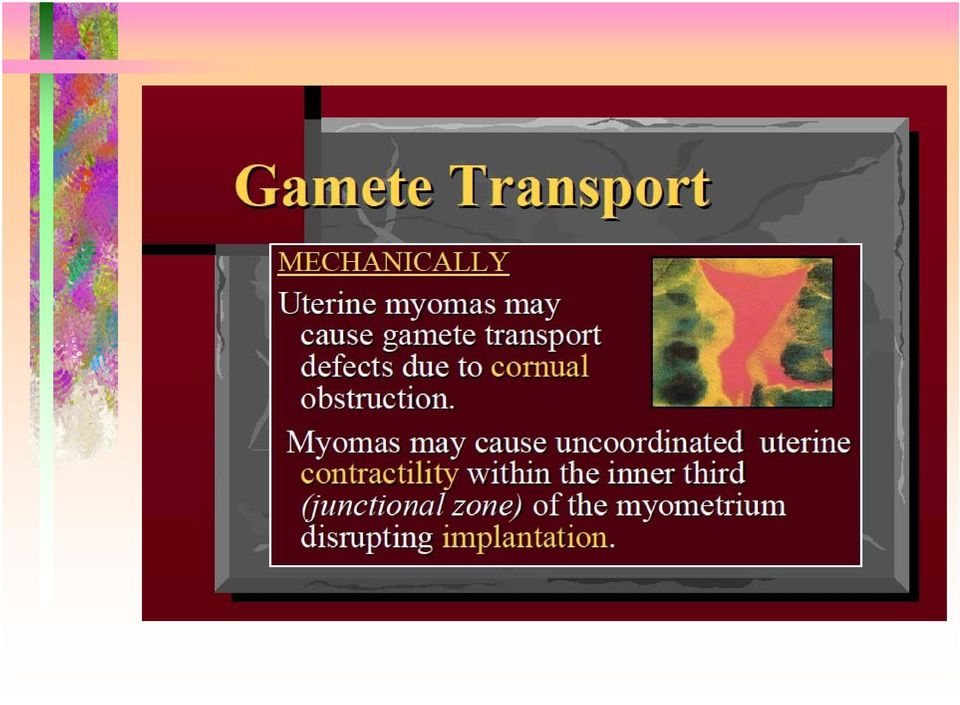 Gamete Transport

MECHANICALLY

Uterine myomas may cause gamete transport defects due to cornual obstruction.

Myomas may cause uncoordinated uterine contractility within the inner third (junctional zone) of the myometrium disrupting implantation.